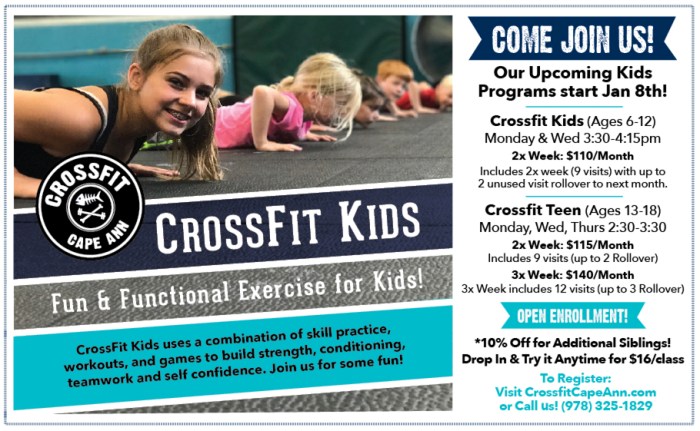 CROSSFIT
CAPE ANN

CROSSFIT KIDS

Fun & Functional Exercise for Kids!

CrossFit Kids uses a combination of skill practice, workouts, and games to build strength, conditioning, teamwork and self confidence. Join us for some fun!

COME JOIN US!

Our Upcoming Kids Programs start Jan 8th!

Crossfit Kids (Ages 6-12)
Monday & Wed 3:30-4:15pm
2x Week: $110/Month
Includes 2x week (9 visits) with up to 2 unused visit rollover to next month.

Crossfit Teen (Ages 13-18)
Monday, Wed, Thurs 2:30-3:30
2x Week: $115/Month
Includes 9 visits (up to 2 Rollover)
3x Week: $140/Month
3x Week includes 12 visits (up to 3 Rollover)

OPEN ENROLLMENT!

*10% Off for Additional Siblings!
Drop In & Try it Anytime for $16/class

To Register:
Visit CrossfitCapeAnn.com
or Call us! (978) 325-1829